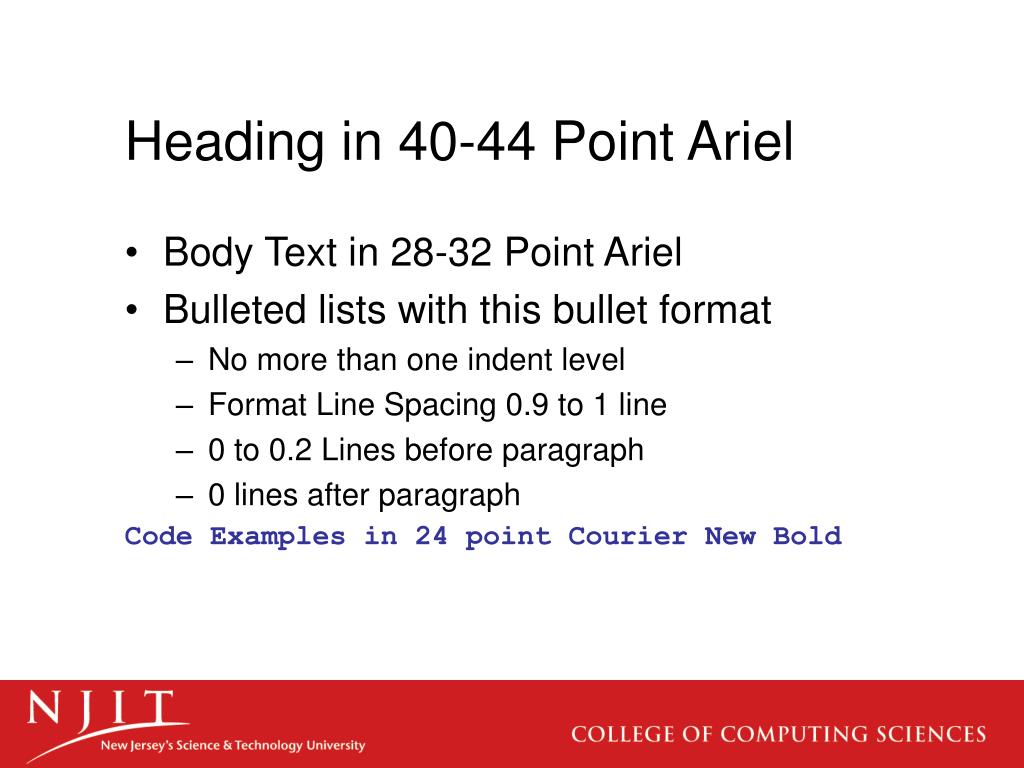 Heading in 40-44 Point Ariel

• Body Text in 28-32 Point Ariel
• Bulleted lists with this bullet format
  – No more than one indent level
  – Format Line Spacing 0.9 to 1 line
  – 0 to 0.2 Lines before paragraph
  – 0 lines after paragraph

Code Examples in 24 point Courier New Bold

NJIT
New Jersey's Science & Technology University

COLLEGE OF COMPUTING SCIENCES